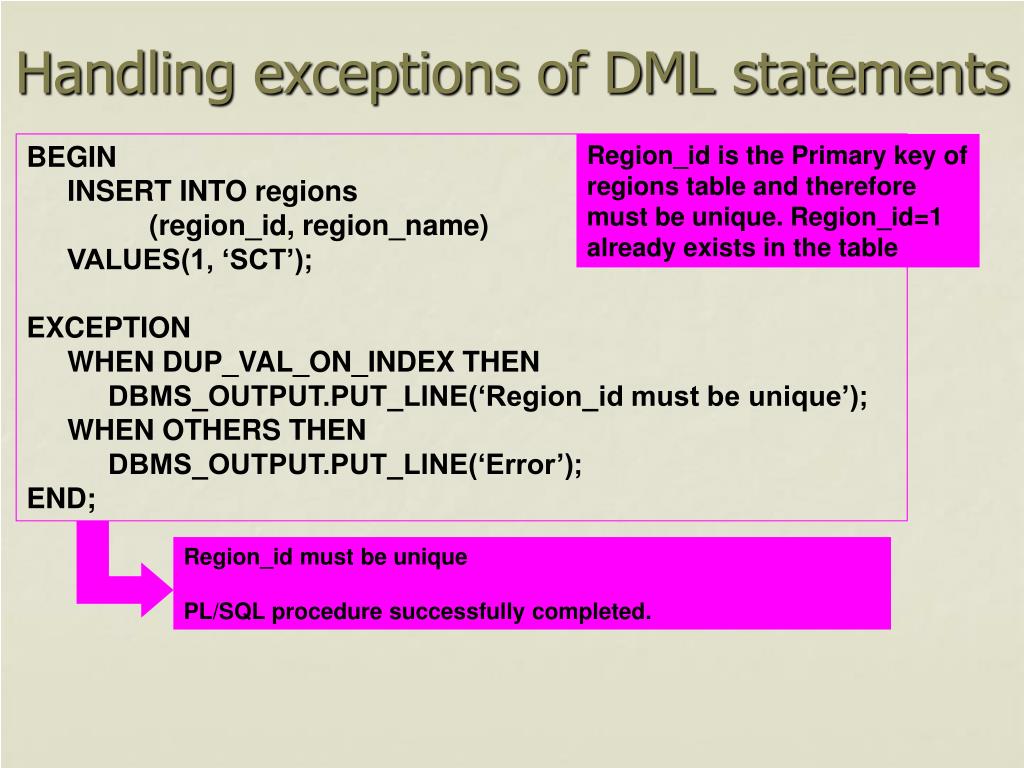 Handling exceptions of DML statements

BEGIN
INSERT INTO regions
(region_id, region_name)
VALUES(1, ‘SCT’);

EXCEPTION
WHEN DUP_VAL_ON_INDEX THEN
DBMS_OUTPUT.PUT_LINE(‘Region_id must be unique’);
WHEN OTHERS THEN
DBMS_OUTPUT.PUT_LINE(‘Error’);
END;

Region_id is the Primary key of regions table and therefore must be unique. Region_id=1 already exists in the table

Region_id must be unique

PL/SQL procedure successfully completed.